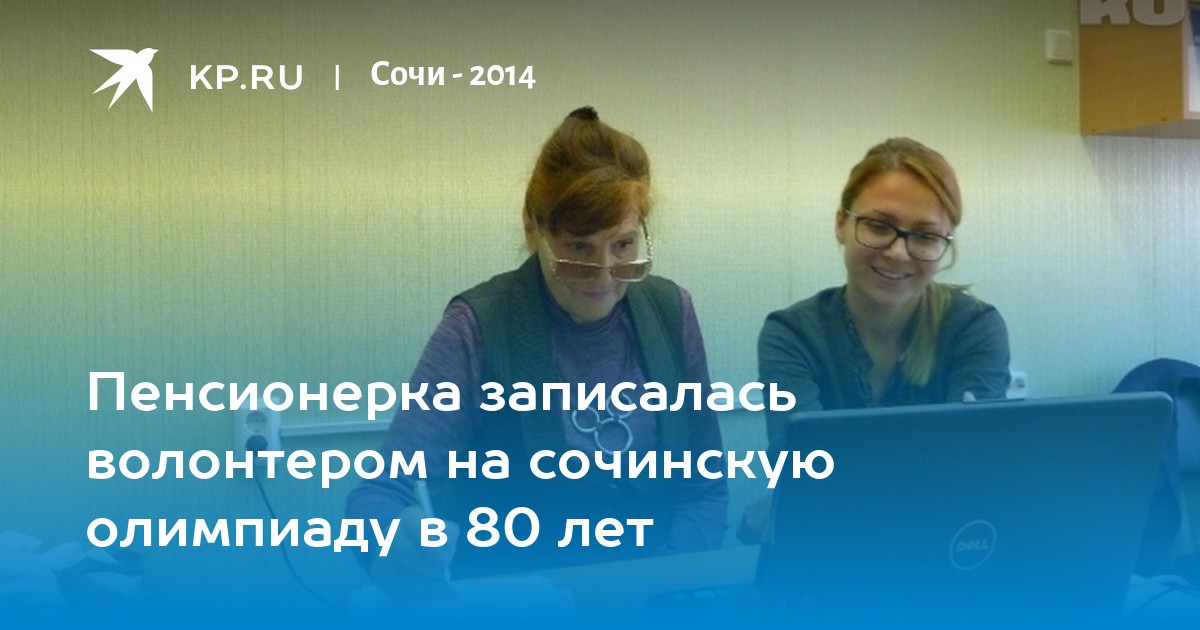 KP.RU | Сочи - 2014

Пенсионерка записалась волонтером на сочинскую олимпиаду в 80 лет

DELL